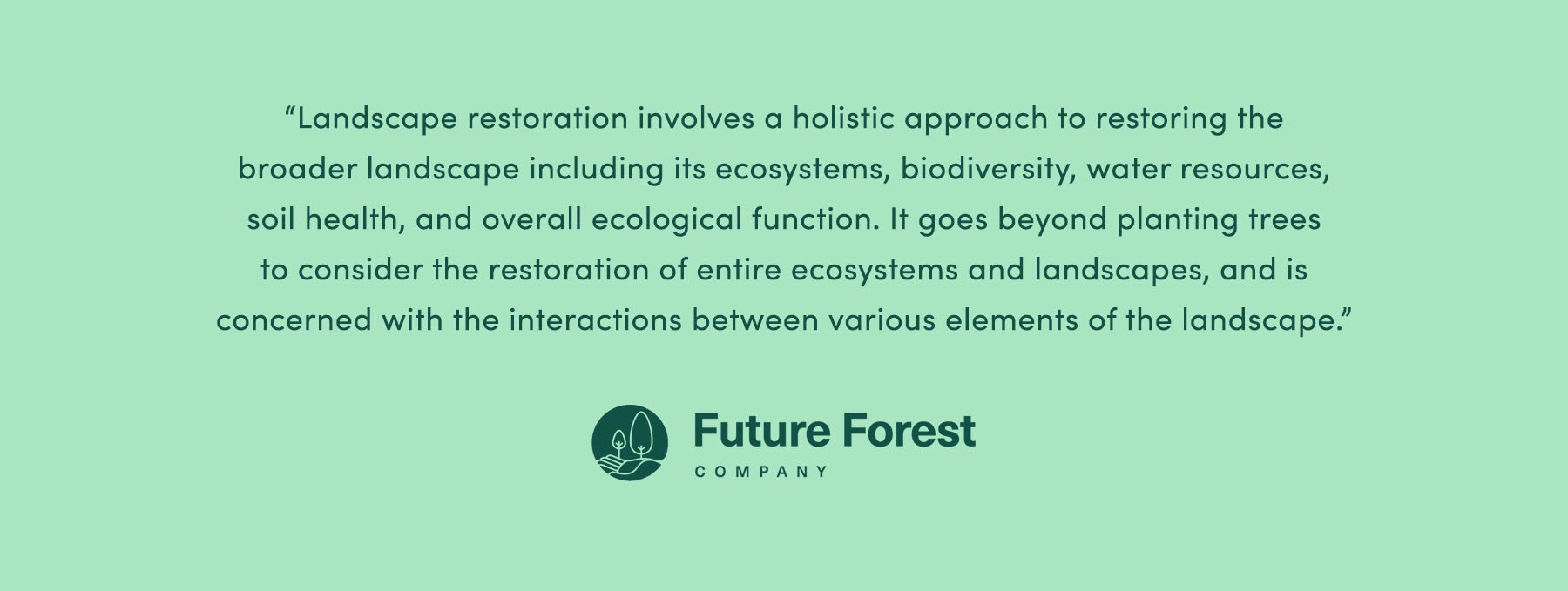 “Landscape restoration involves a holistic approach to restoring the broader landscape including its ecosystems, biodiversity, water resources, soil health, and overall ecological function. It goes beyond planting trees to consider the restoration of entire ecosystems and landscapes, and is concerned with the interactions between various elements of the landscape.”

Future Forest
COMPANY